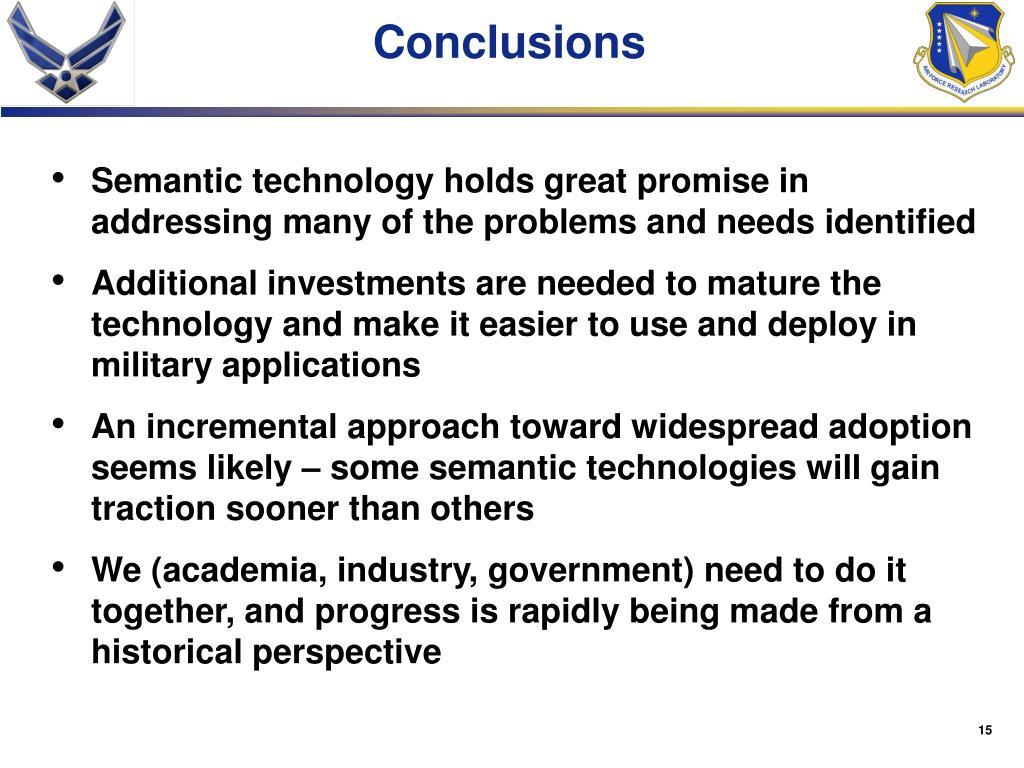 Conclusions

AIR FORCE RESEARCH LABORATORY

• Semantic technology holds great promise in addressing many of the problems and needs identified

• Additional investments are needed to mature the technology and make it easier to use and deploy in military applications

• An incremental approach toward widespread adoption seems likely – some semantic technologies will gain traction sooner than others

• We (academia, industry, government) need to do it together, and progress is rapidly being made from a historical perspective

15